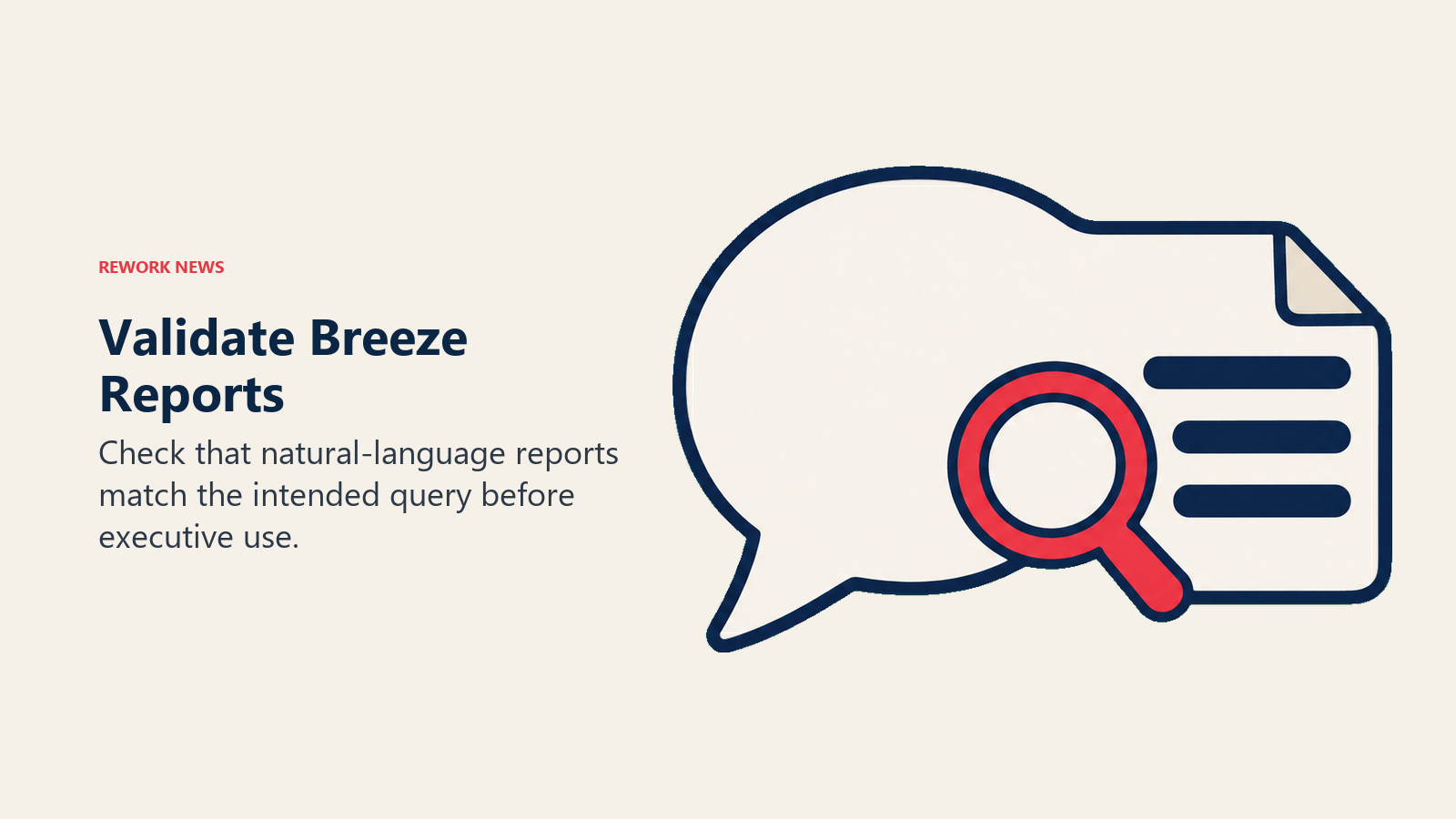 REWORK NEWS

Validate Breeze Reports

Check that natural-language reports match the intended query before executive use.